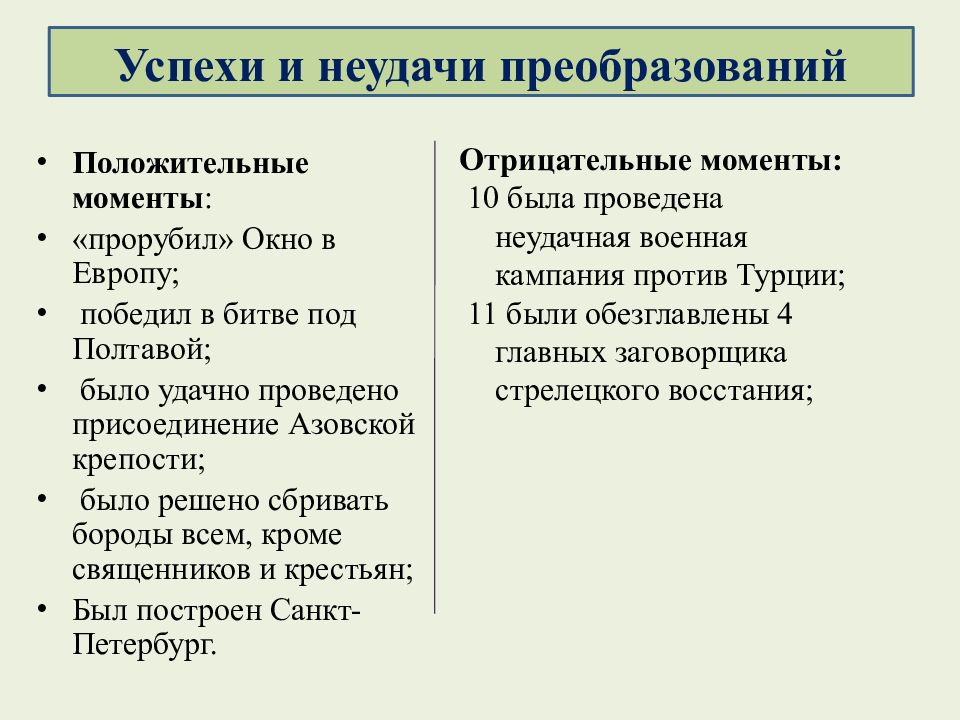 Успехи и неудачи преобразований

• Положительные моменты:
• «прорубил» Окно в Европу;
• победил в битве под Полтавой;
• было удачно проведено присоединение Азовской крепости;
• было решено сбривать бороды всем, кроме священников и крестьян;
• Был построен Санкт-Петербург.

Отрицательные моменты:
10 была проведена неудачная военная кампания против Турции;
11 были обезглавлены 4 главных заговорщика стрелецкого восстания;